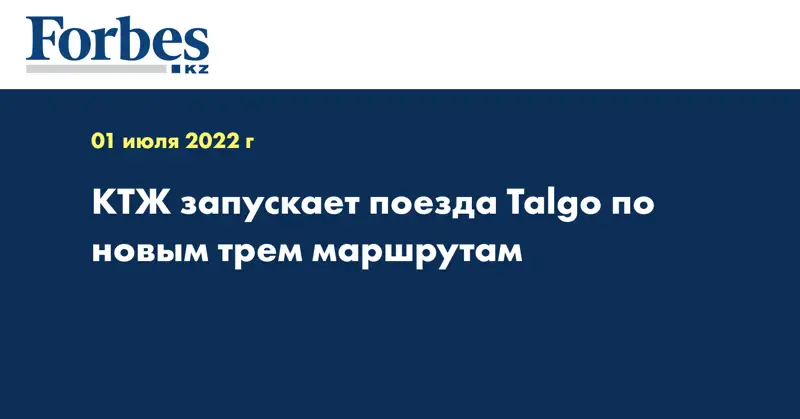 Forbes
KZ

01 июля 2022 г

КТЖ запускает поезда Talgo по новым трем маршрутам